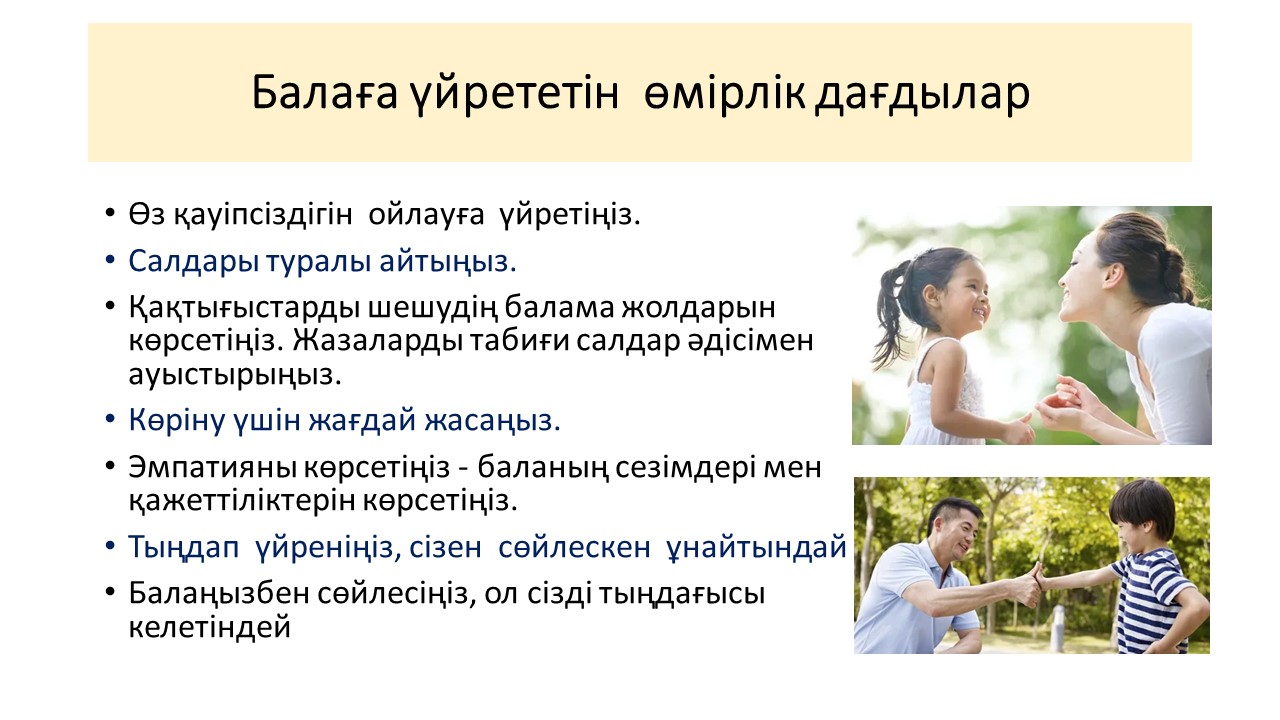 Балаға үйрететін  өмірлік дағдылар

• Өз қауіпсіздігін  ойлауға  үйретіңіз.
• Салдары туралы айтыңыз.
• Қақтығыстарды шешудің балама жолдарын көрсетіңіз. Жазаларды табиғи салдар әдісімен ауыстырыңыз.
• Көріну үшін жағдай жасаңыз.
• Эмпатияны көрсетіңіз - баланың сезімдері мен қажеттіліктерін көрсетіңіз.
• Тыңдап  үйреніңіз, сізен  сөйлескен  ұнайтындай
• Балаңызбен сөйлесіңіз, ол сізді тыңдағысы келетіндей